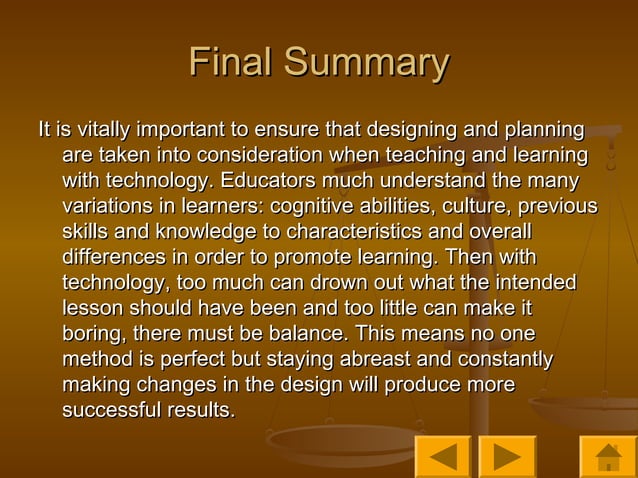 Final Summary

It is vitally important to ensure that designing and planning are taken into consideration when teaching and learning with technology. Educators much understand the many variations in learners: cognitive abilities, culture, previous skills and knowledge to characteristics and overall differences in order to promote learning. Then with technology, too much can drown out what the intended lesson should have been and too little can make it boring, there must be balance. This means no one method is perfect but staying abreast and constantly making changes in the design will produce more successful results.